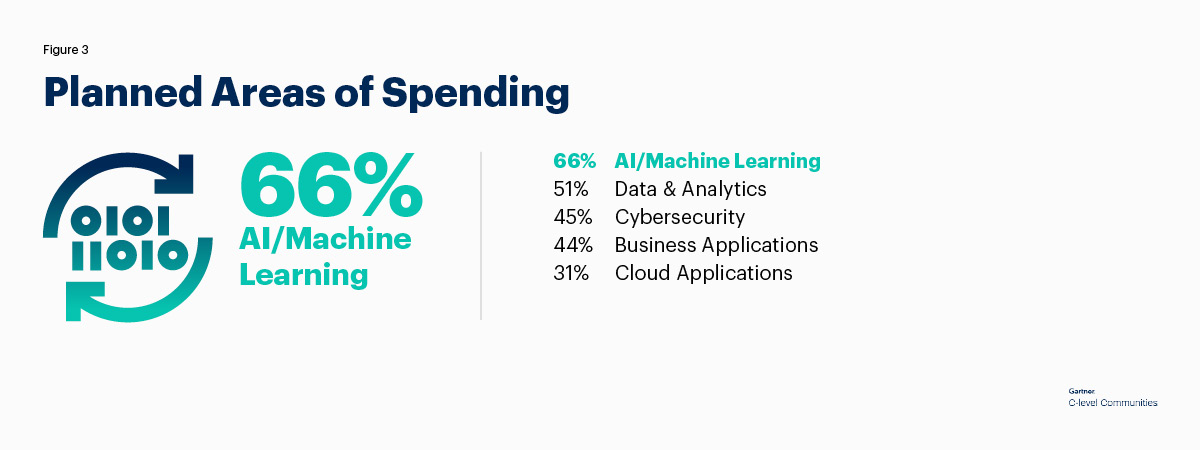 Figure 3

Planned Areas of Spending

0101
11010

66%
AI/Machine Learning

66% AI/Machine Learning
51% Data & Analytics
45% Cybersecurity
44% Business Applications
31% Cloud Applications

Gartner
C-level Communities